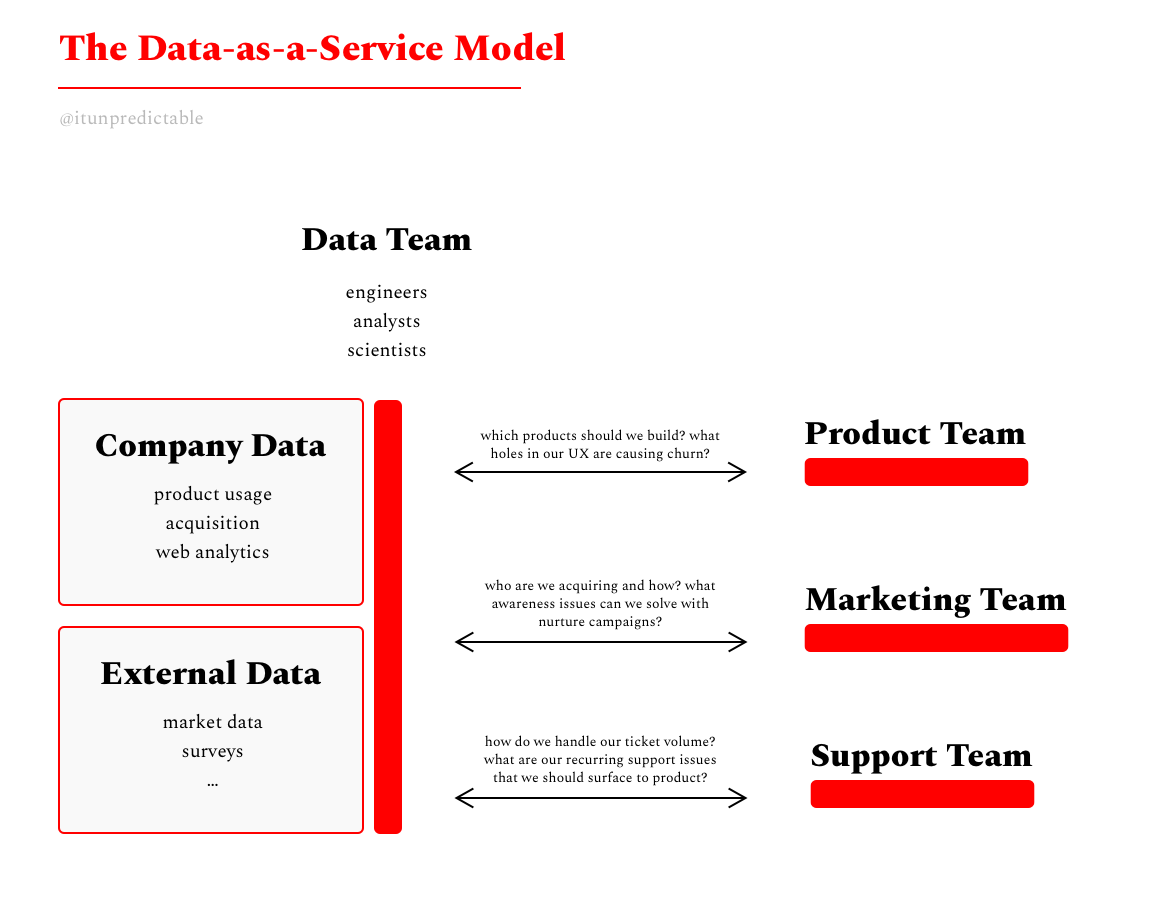 The Data-as-a-Service Model

@itunpredictable

Data Team

engineers
analysts
scientists

Company Data

product usage
acquisition
web analytics

External Data

market data
surveys
...

which products should we build? what holes in our UX are causing churn?

Product Team

who are we acquiring and how? what awareness issues can we solve with nurture campaigns?

Marketing Team

how do we handle our ticket volume? what are our recurring support issues that we should surface to product?

Support Team